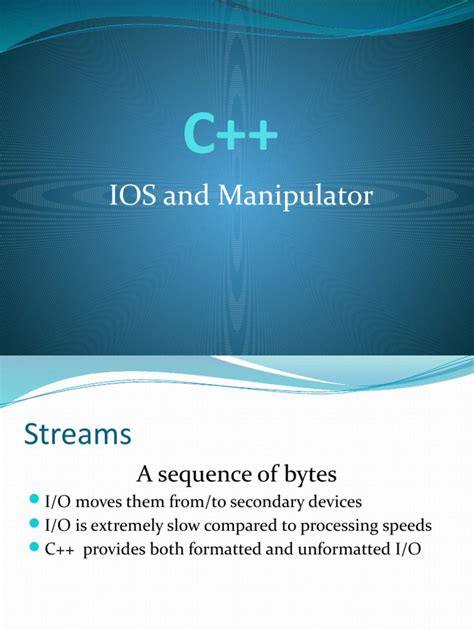 C++

IOS and Manipulator

Streams

A sequence of bytes

- I/O moves them from/to secondary devices
- I/O is extremely slow compared to processing speeds
- C++ provides both formatted and unformatted I/O